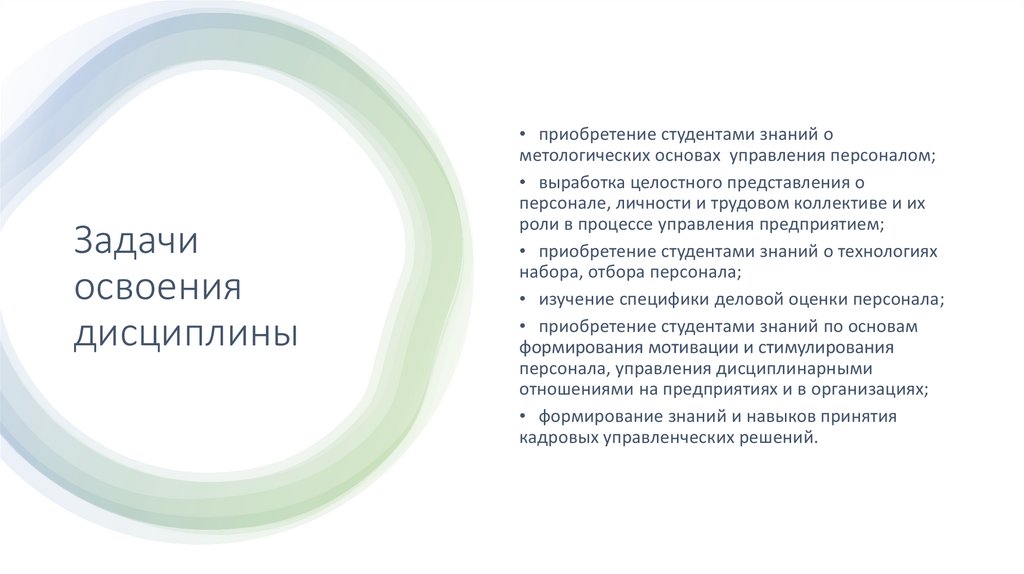 Задачи освоения дисциплины

• приобретение студентами знаний о метологических основах управления персоналом;

• выработка целостного представления о персонале, личности и трудовом коллективе и их роли в процессе управления предприятием;

• приобретение студентами знаний о технологиях набора, отбора персонала;

• изучение специфики деловой оценки персонала;

• приобретение студентами знаний по основам формирования мотивации и стимулирования персонала, управления дисциплинарными отношениями на предприятиях и в организациях;

• формирование знаний и навыков принятия кадровых управленческих решений.